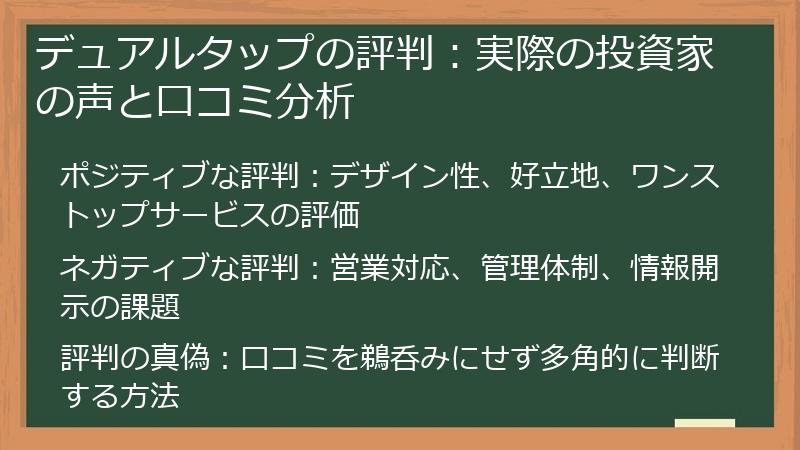 デュアルタップの評判：実際の投資家の声と口コミ分析

ポジティブな評判：デザイン性、好立地、ワンストップサービスの評価

ネガティブな評判：営業対応、管理体制、情報開示の課題

評判の真偽：口コミを鵜呑みにせず多角的に判断する方法